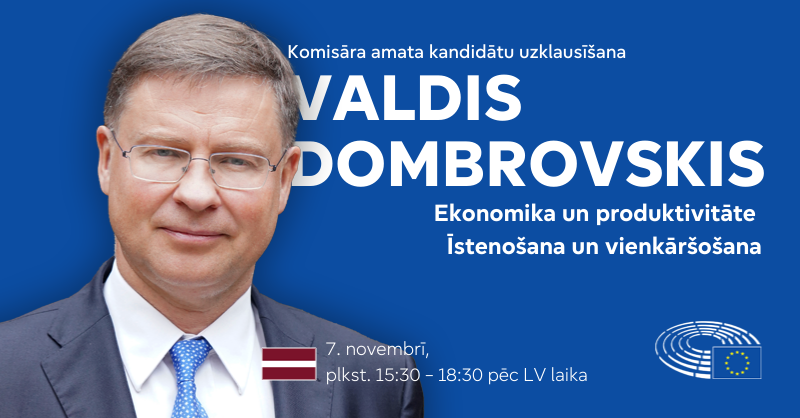 Komisāra amata kandidātu uzklausīšana

VALDIS DOMBROVSKIS

Ekonomika un produktivitāte
Īstenošana un vienkāršošana

7. novembrī,
plkst. 15:30 – 18:30 pēc LV laika